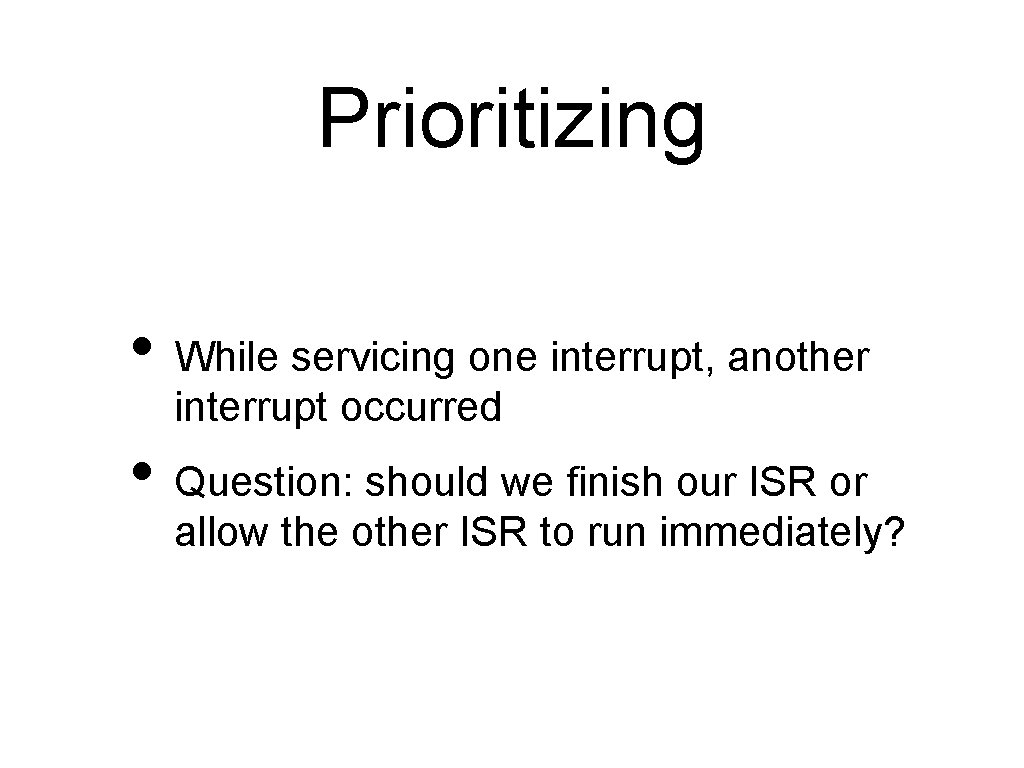 Prioritizing

• While servicing one interrupt, another interrupt occurred

• Question: should we finish our ISR or allow the other ISR to run immediately?